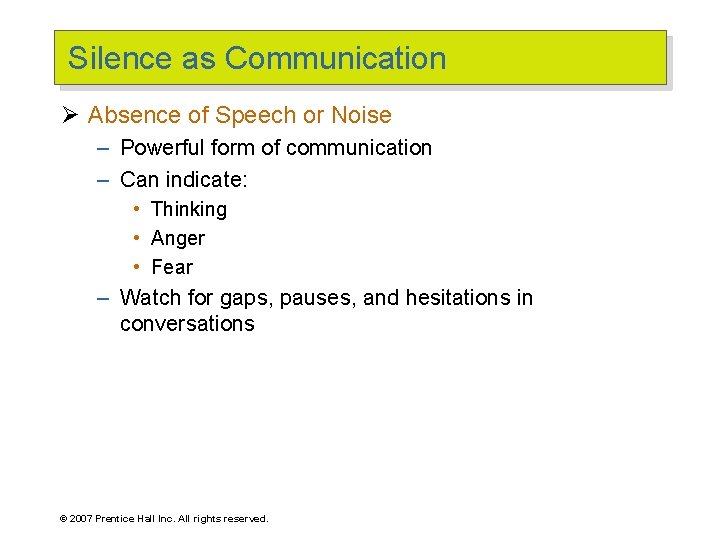 Silence as Communication

➢ Absence of Speech or Noise

– Powerful form of communication

– Can indicate:

• Thinking

• Anger

• Fear

– Watch for gaps, pauses, and hesitations in conversations

© 2007 Prentice Hall Inc. All rights reserved.